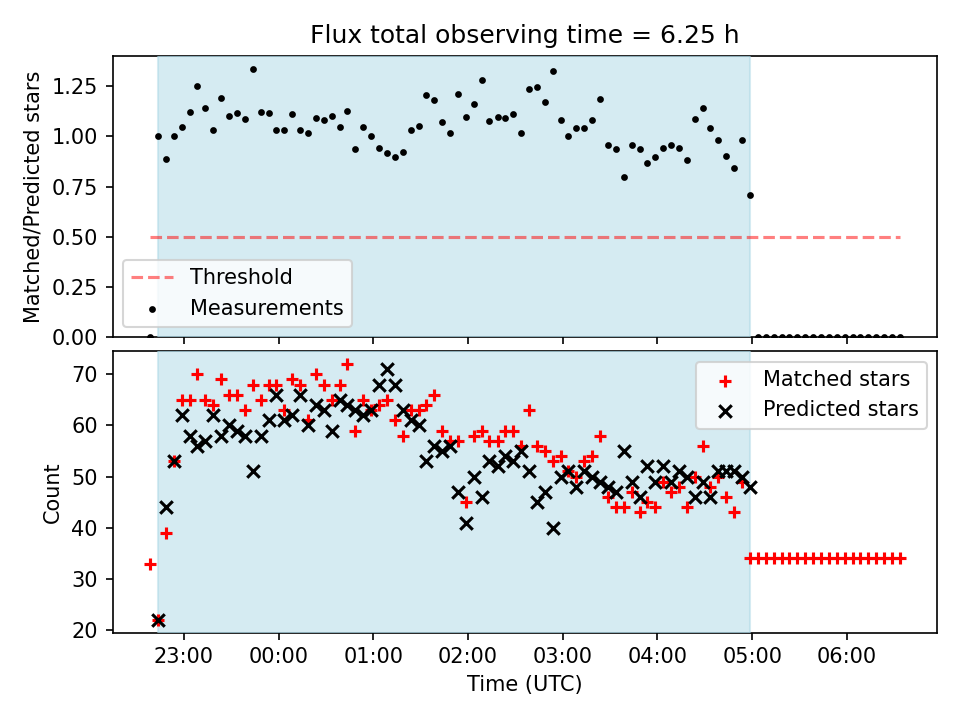 Flux total observing time = 6.25 h

Matched/Predicted stars

1.25
1.00
0.75
0.50
0.25
0.00

Threshold
Measurements

Count

70
60
50
40
30
20

Matched stars
Predicted stars

23:00
00:00
01:00
02:00
03:00
04:00
05:00
06:00

Time (UTC)